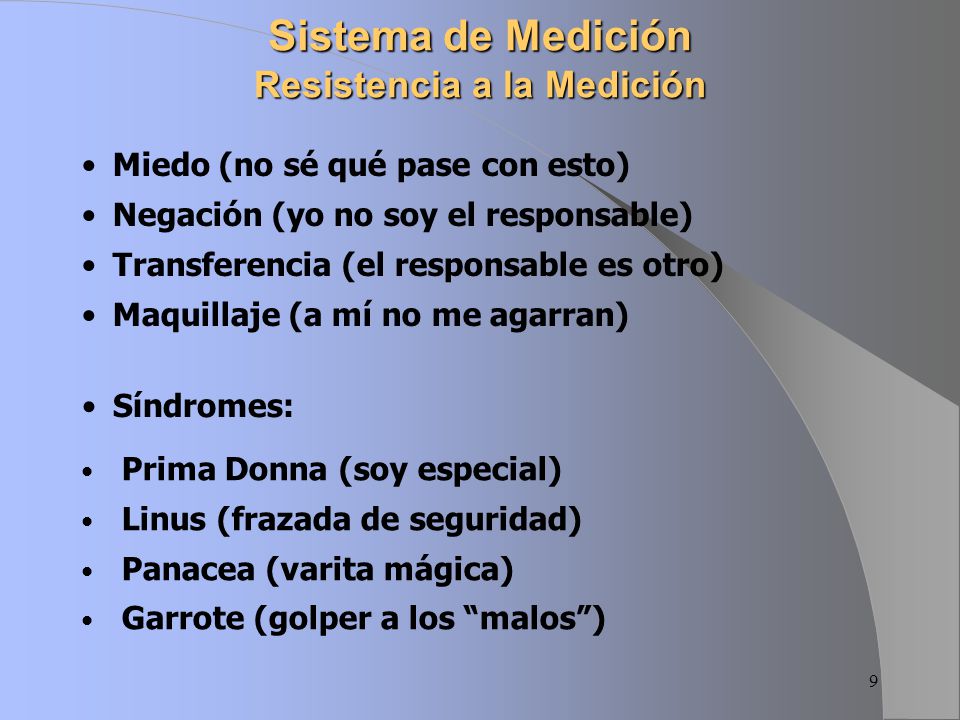 Sistema de Medición
Resistencia a la Medición

• Miedo (no sé qué pase con esto)
• Negación (yo no soy el responsable)
• Transferencia (el responsable es otro)
• Maquillaje (a mí no me agarran)

• Síndromes:
• Prima Donna (soy especial)
• Linus (frazada de seguridad)
• Panacea (varita mágica)
• Garrote (golper a los “malos”)

9